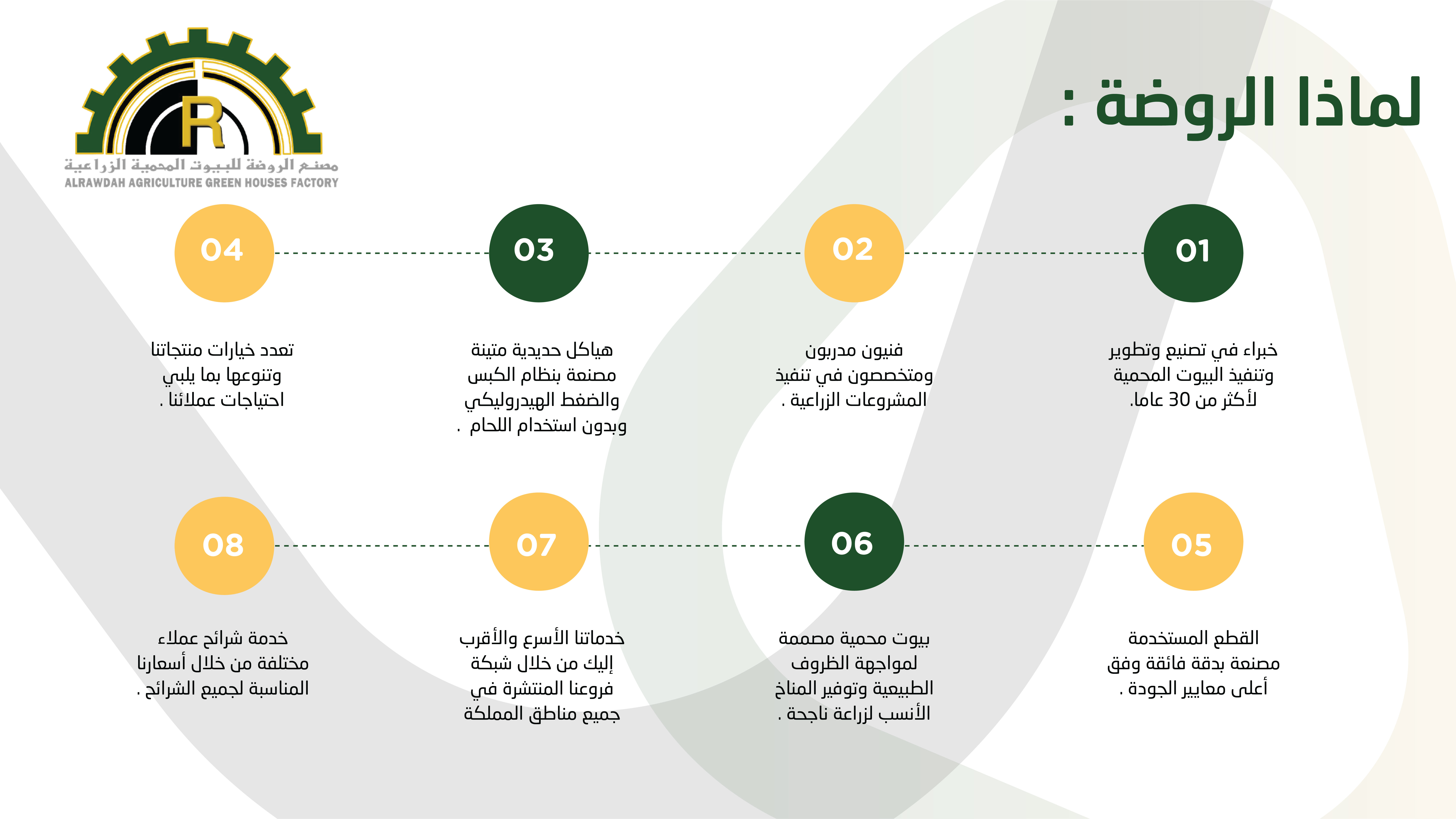 لماذا الروضة :

R
مصنع الروضة للبيوت المحمية الزراعية
ALRAWDAH AGRICULTURE GREEN HOUSES FACTORY

01

خبراء في تصنيع وتطوير وتنفيذ البيوت المحمية لأكثر من 30 عاما.

02

فنيون مدربون ومتخصصون في تنفيذ المشروعات الزراعية .

03

هياكل حديدية متينة مصنعة بنظام الكبس والضغط الهيدروليكي وبدون استخدام اللحام .

04

تعدد خيارات منتجاتنا وتنوعها بما يلبي احتياجات عملائنا .

05

القطع المستخدمة مصنعة بدقة فائقة وفق أعلى معايير الجودة .

06

بيوت محمية مصممة لمواجهة الظروف الطبيعية وتوفير المناخ الأنسب لزراعة ناجحة .

07

خدماتنا الأسرع والأقرب إليك من خلال شبكة فروعنا المنتشرة في جميع مناطق المملكة

08

خدمة شرائح عملاء مختلفة من خلال أسعارنا المناسبة لجميع الشرائح .